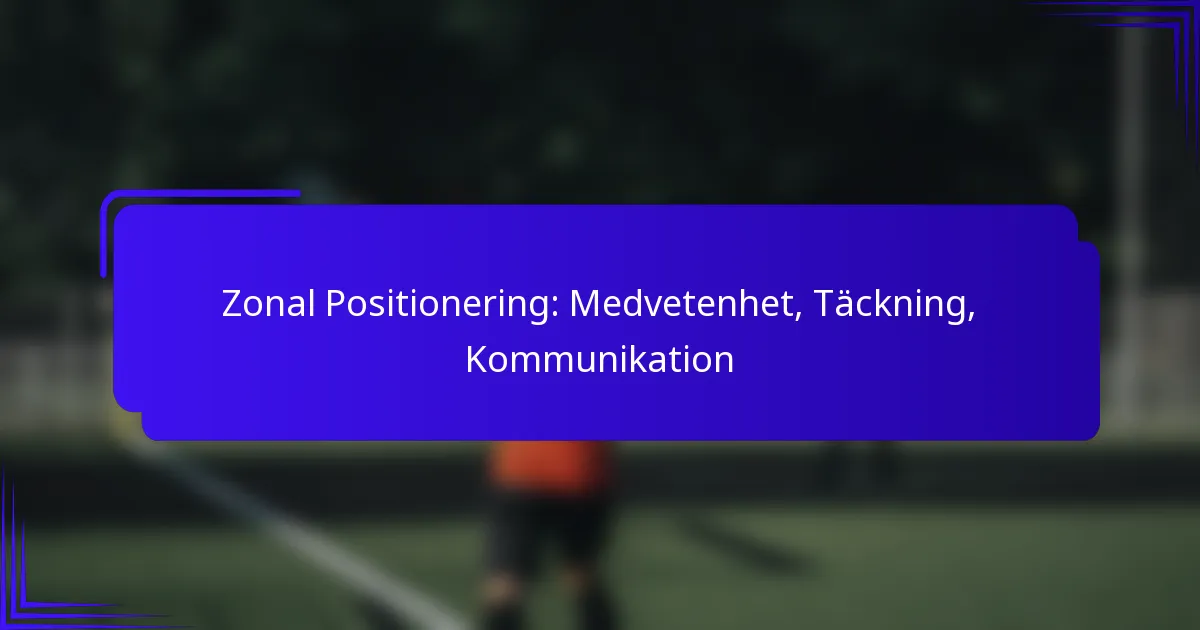 Zonal Positionering: Medvetenhet, Täckning, Kommunikation